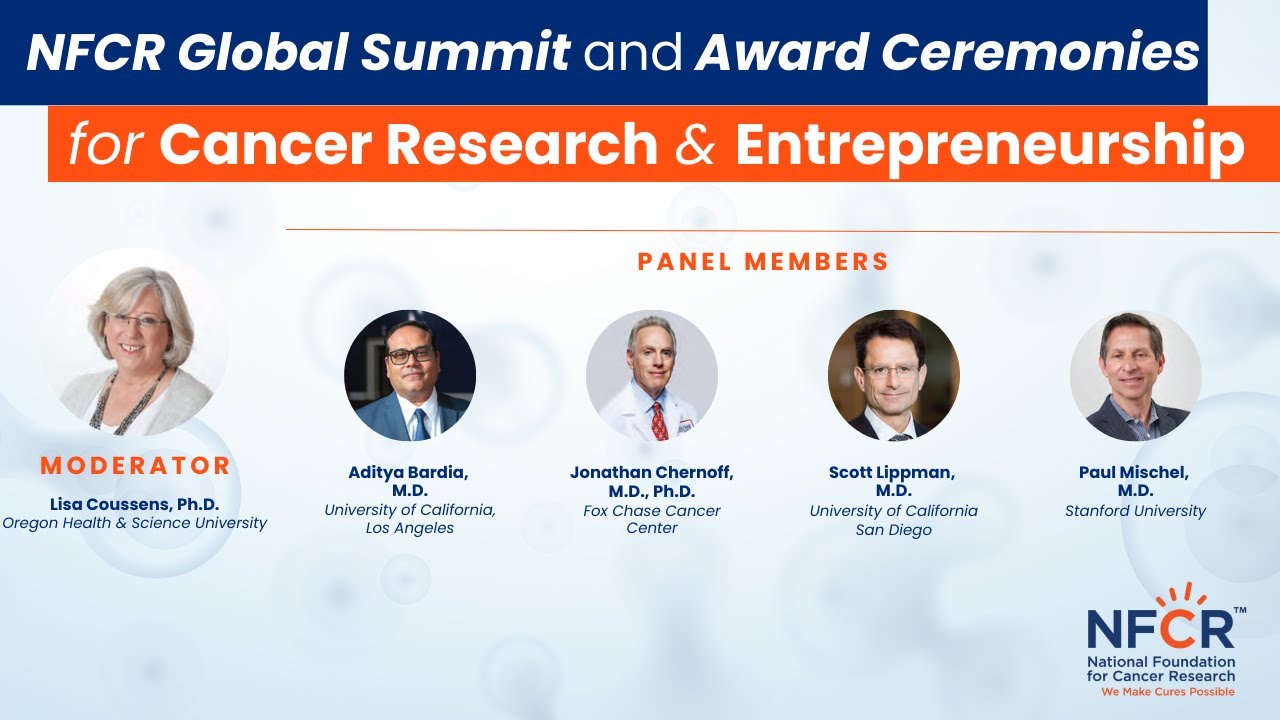 NFCR Global Summit and Award Ceremonies

for Cancer Research & Entrepreneurship

PANEL MEMBERS

MODERATOR

Lisa Coussens, Ph.D.
Oregon Health & Science University

Aditya Bardia, M.D.
University of California, Los Angeles

Jonathan Chernoff, M.D., Ph.D.
Fox Chase Cancer Center

Scott Lippman, M.D.
University of California San Diego

Paul Mischel, M.D.
Stanford University

NFCR™
National Foundation for Cancer Research
We Make Cures Possible